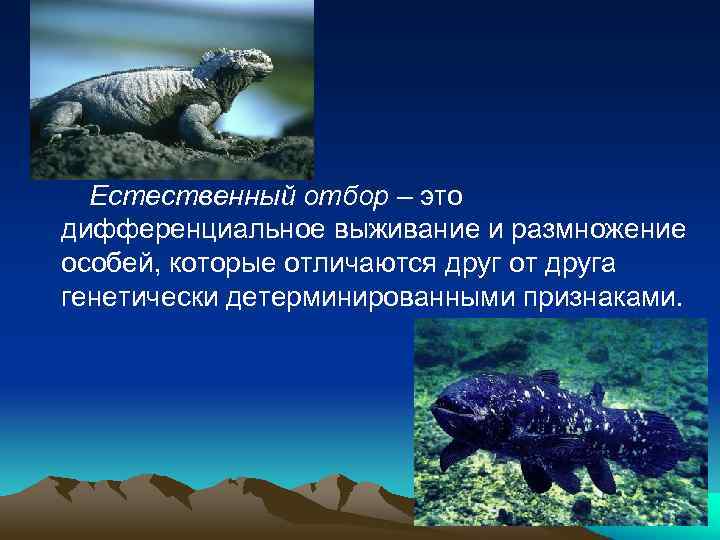 Естественный отбор – это дифференциальное выживание и размножение особей, которые отличаются друг от друга генетически детерминированными признаками.